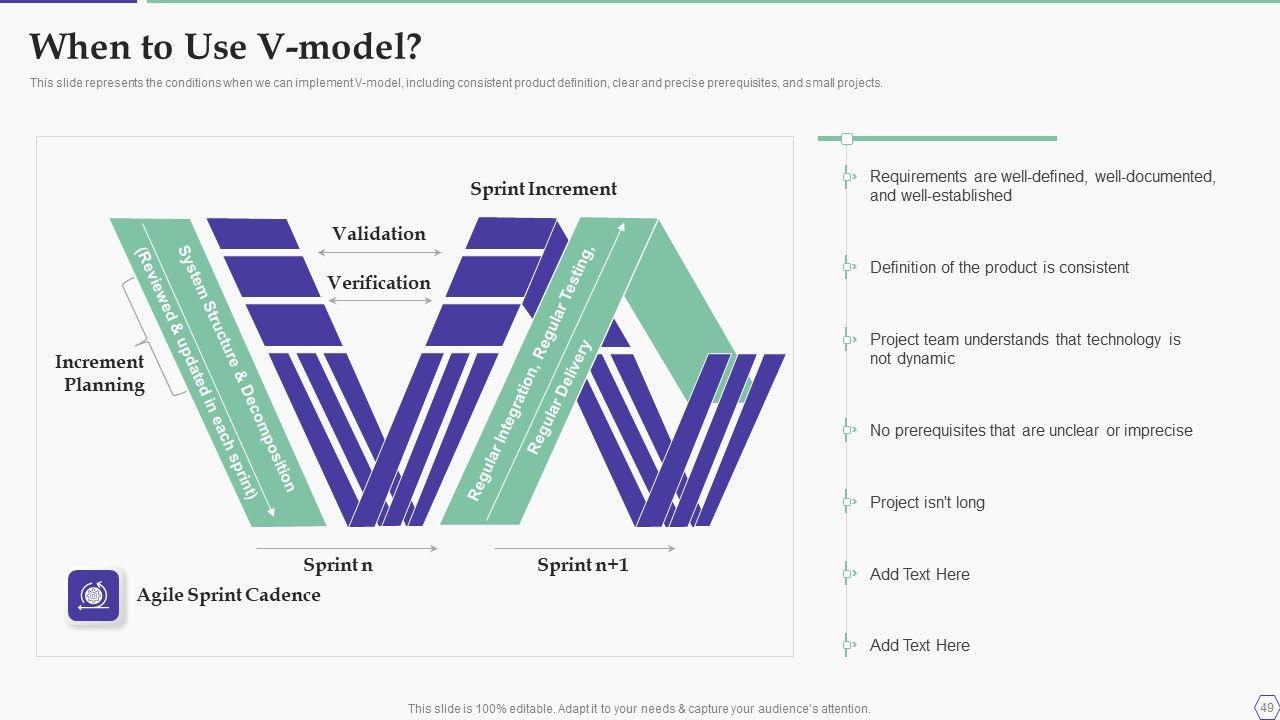 When to Use V-model?

This slide represents the conditions when we can implement V-model, including consistent product definition, clear and precise prerequisites, and small projects.

Sprint Increment

Validation

Verification

Increment Planning

System Structure & Decomposition (Reviewed & updated in each sprint)

Regular Integration, Regular Testing, Regular Delivery

Sprint n

Sprint n+1

Agile Sprint Cadence

Requirements are well-defined, well-documented, and well-established

Definition of the product is consistent

Project team understands that technology is not dynamic

No prerequisites that are unclear or imprecise

Project isn't long

Add Text Here

Add Text Here

This slide is 100% editable. Adapt it to your needs & capture your audience's attention.

49